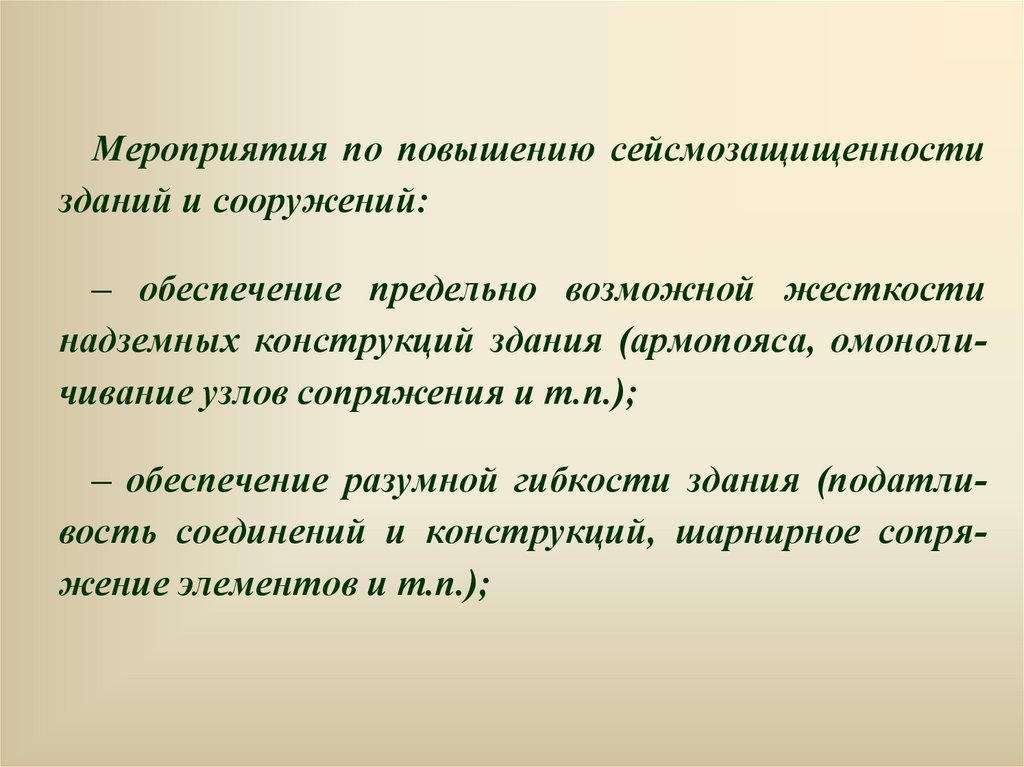 Мероприятия по повышению сейсмозащищенности зданий и сооружений:

– обеспечение предельно возможной жесткости надземных конструкций здания (армопояса, омоноличивание узлов сопряжения и т.п.);

– обеспечение разумной гибкости здания (податливость соединений и конструкций, шарнирное сопряжение элементов и т.п.);